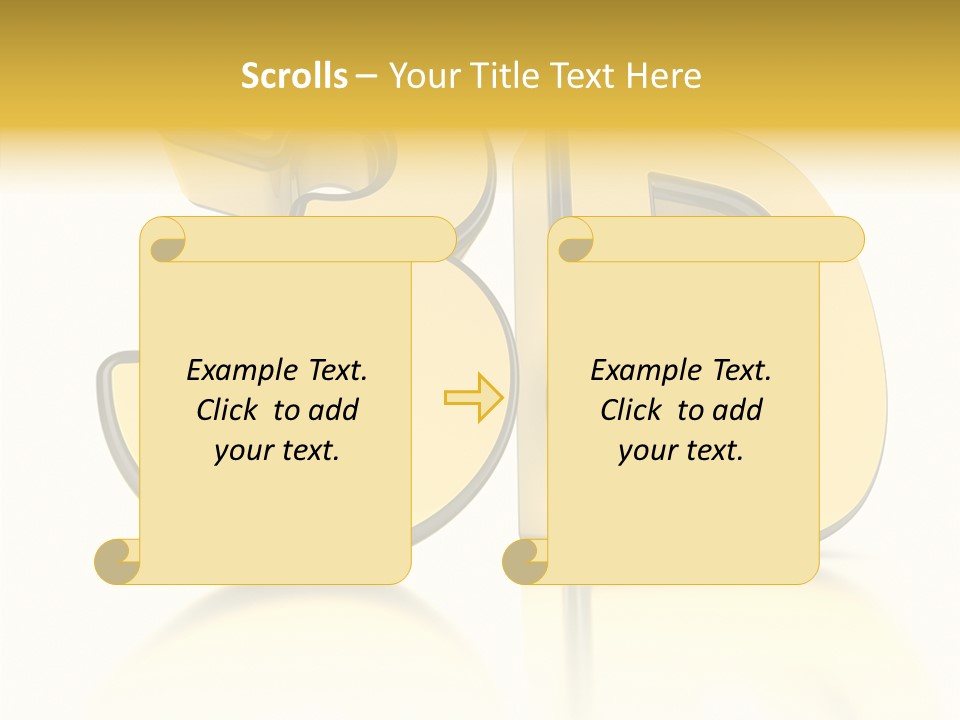 Scrolls – Your Title Text Here

Example Text. Click to add your text.

Example Text. Click to add your text.